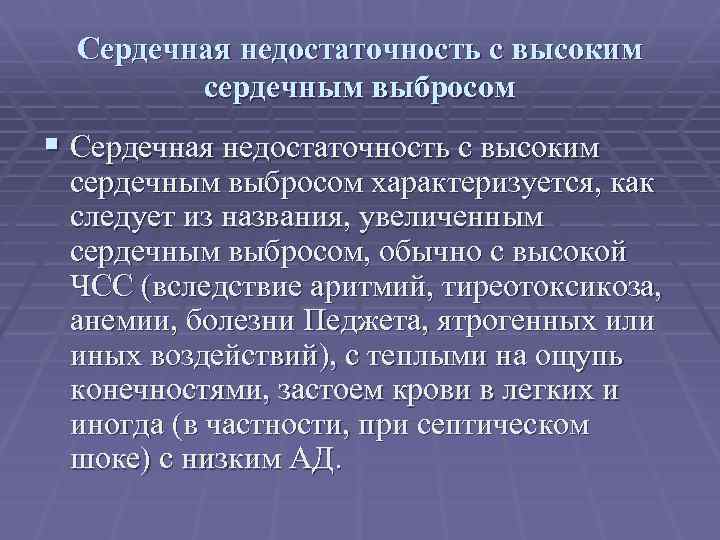 Сердечная недостаточность с высоким сердечным выбросом

Сердечная недостаточность с высоким сердечным выбросом характеризуется, как следует из названия, увеличенным сердечным выбросом, обычно с высокой ЧСС (вследствие аритмий, тиреотоксикоза, анемии, болезни Педжета, ятрогенных или иных воздействий), с теплыми на ощупь конечностями, застоем крови в легких и иногда (в частности, при септическом шоке) с низким АД.